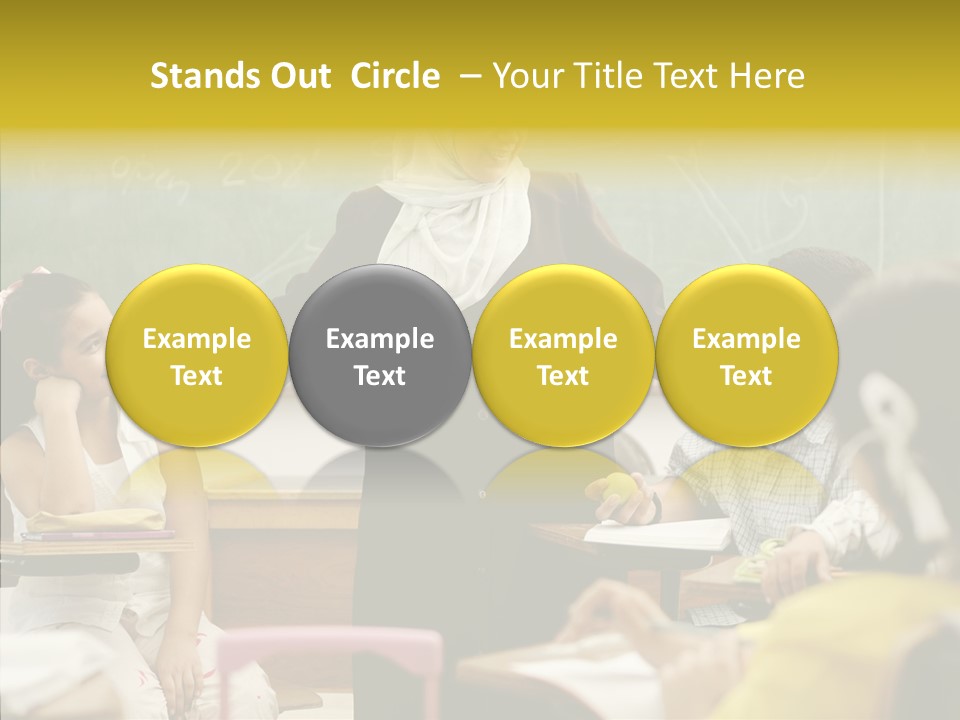 Stands Out Circle – Your Title Text Here

Example Text

Example Text

Example Text

Example Text